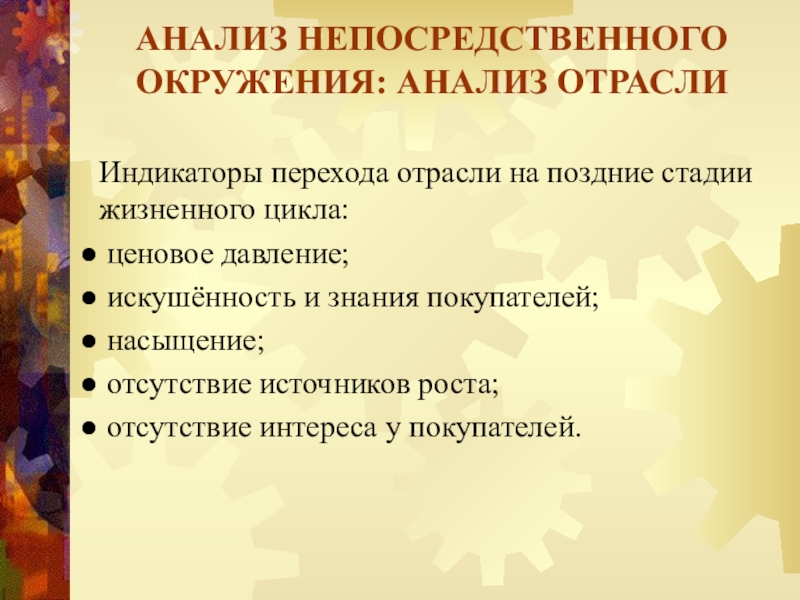 АНАЛИЗ НЕПОСРЕДСТВЕННОГО ОКРУЖЕНИЯ: АНАЛИЗ ОТРАСЛИ

Индикаторы перехода отрасли на поздние стадии жизненного цикла:

● ценовое давление;
● искушённость и знания покупателей;
● насыщение;
● отсутствие источников роста;
● отсутствие интереса у покупателей.